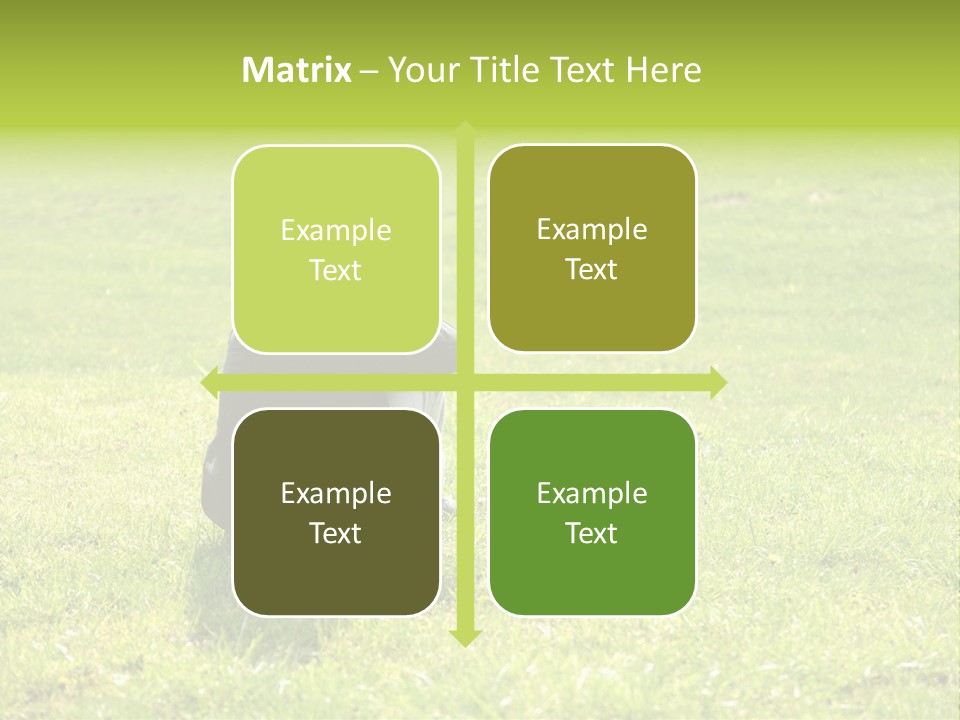 Matrix – Your Title Text Here

Example Text

Example Text

Example Text

Example Text